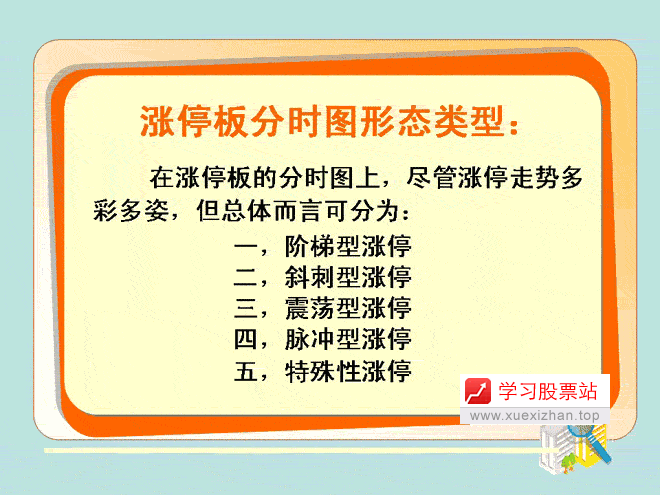 涨停板分时图形态类型：

在涨停板的分时图上，尽管涨停走势多彩多姿，但总体而言可分为：

一，阶梯型涨停
二，斜刺型涨停
三，震荡型涨停
四，脉冲型涨停
五，特殊性涨停

学习股票站
www.xuexizhan.top